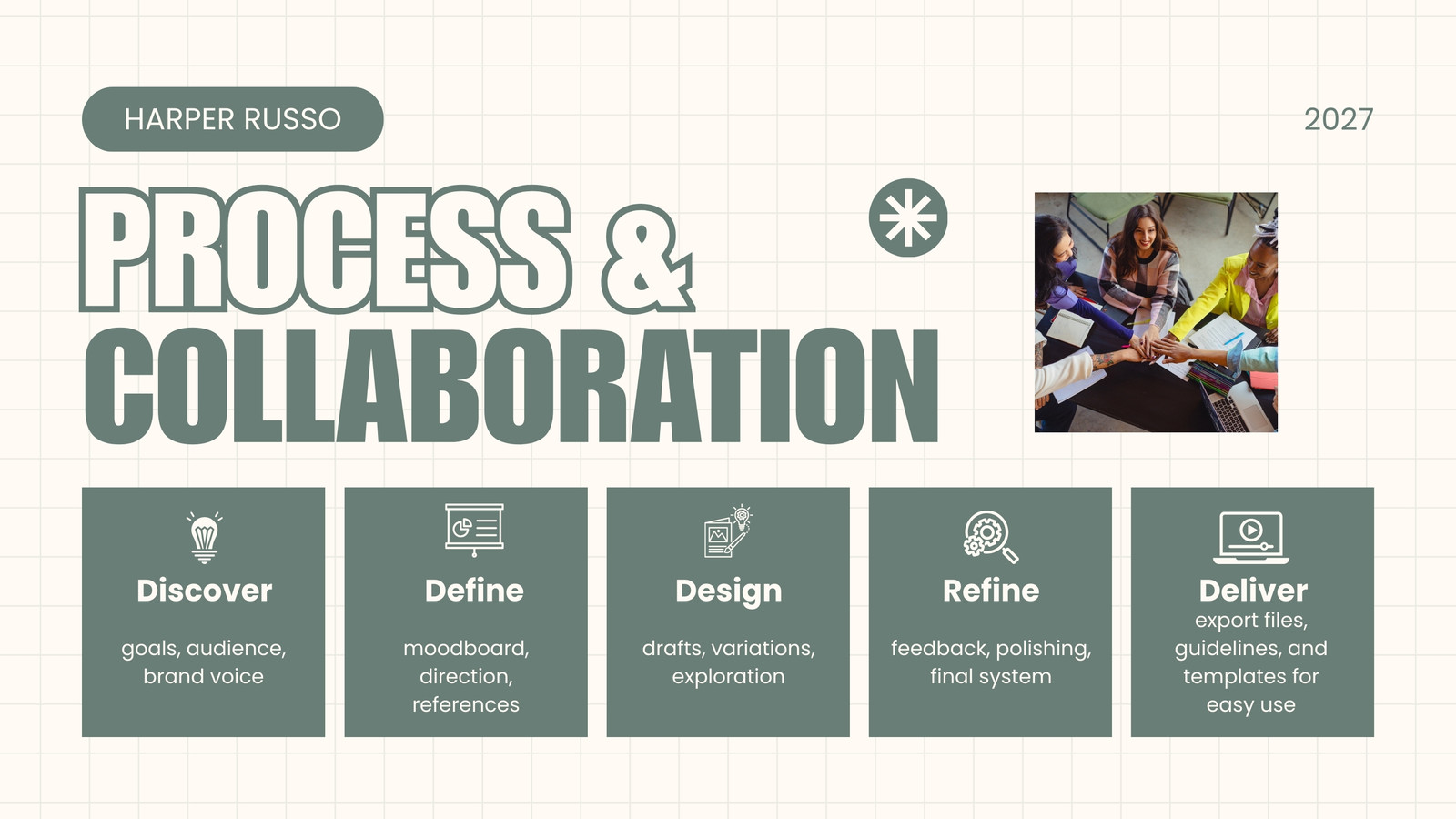 HARPER RUSSO

2027

PROCESS & COLLABORATION

Discover

goals, audience, brand voice

Define

moodboard, direction, references

Design

drafts, variations, exploration

Refine

feedback, polishing, final system

Deliver

export files, guidelines, and templates for easy use